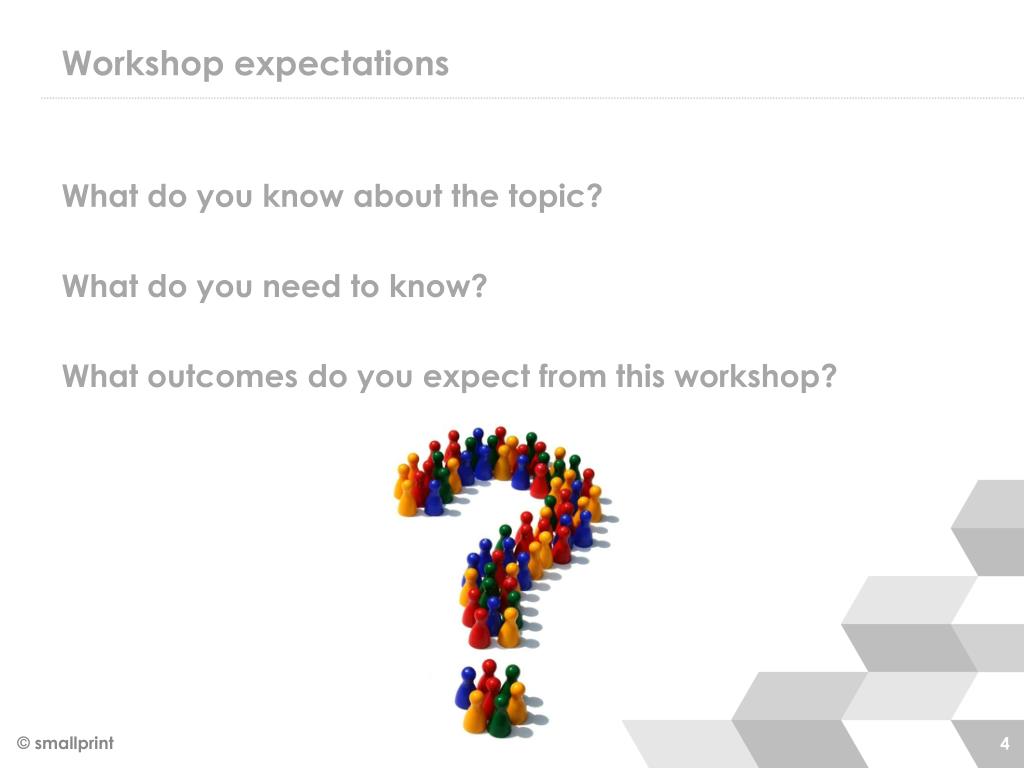 Workshop expectations

What do you know about the topic?

What do you need to know?

What outcomes do you expect from this workshop?

© smallprint

4